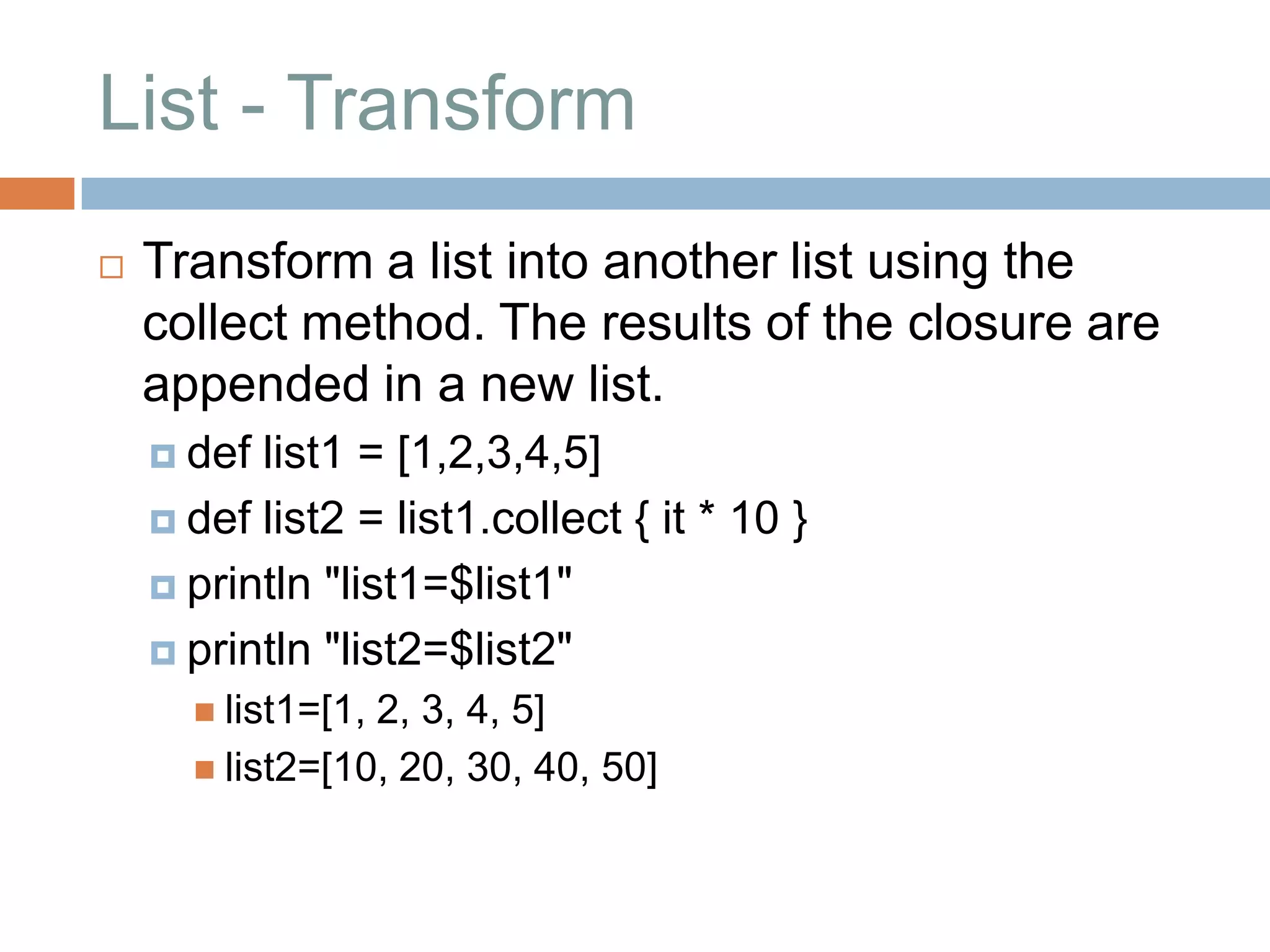 List - Transform

Transform a list into another list using the collect method. The results of the closure are appended in a new list.

def list1 = [1,2,3,4,5]

def list2 = list1.collect { it * 10 }

println "list1=$list1"

println "list2=$list2"

list1=[1, 2, 3, 4, 5]

list2=[10, 20, 30, 40, 50]